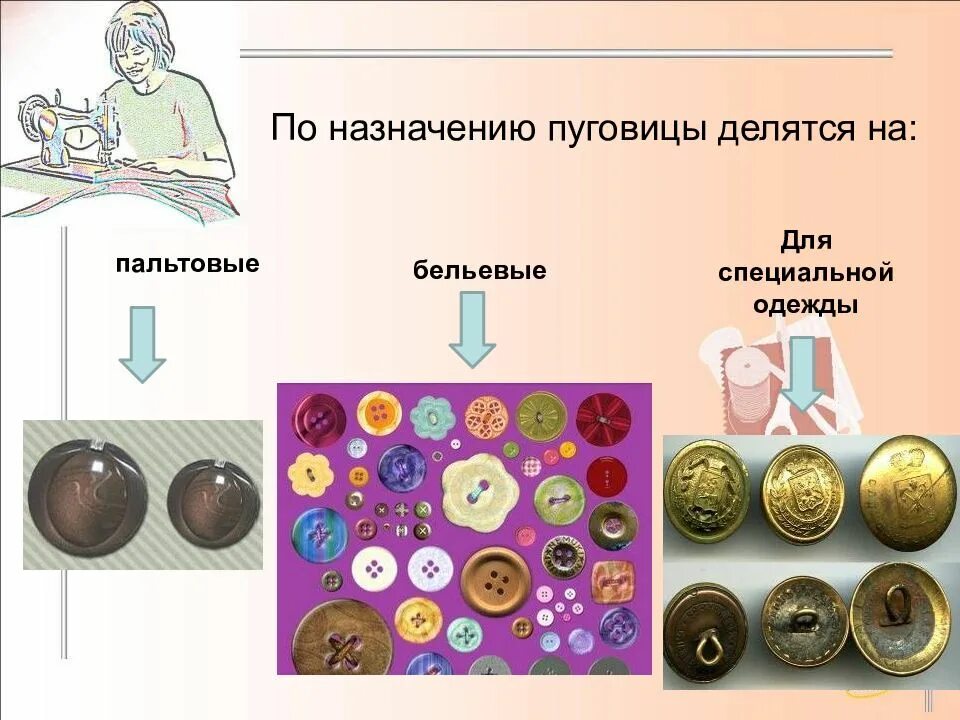 По назначению пуговицы делятся на:

пальтовые

бельевые

Для специальной одежды